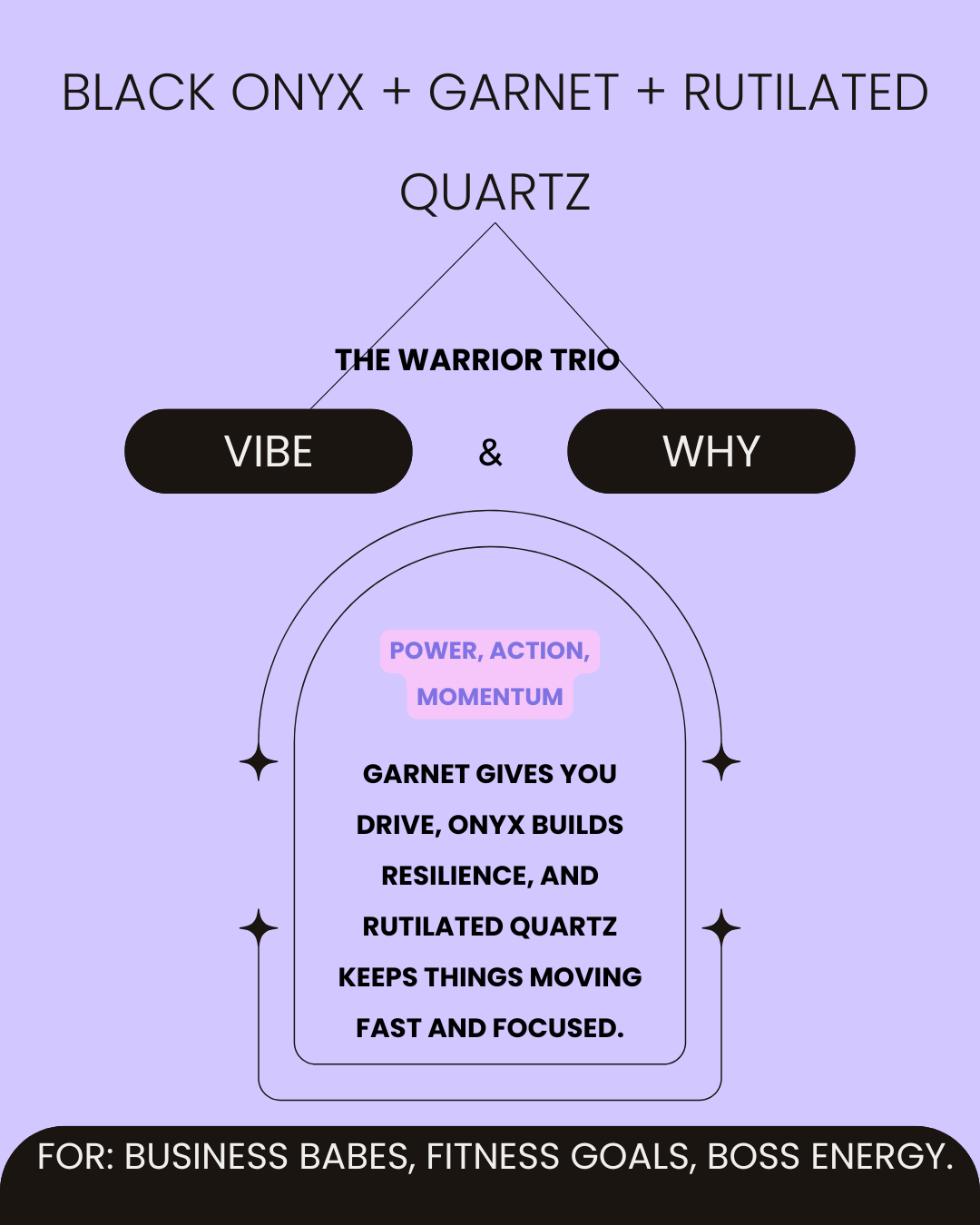 BLACK ONYX + GARNET + RUTILATED QUARTZ

THE WARRIOR TRIO

VIBE & WHY

POWER, ACTION, MOMENTUM

GARNET GIVES YOU DRIVE, ONYX BUILDS RESILIENCE, AND RUTILATED QUARTZ KEEPS THINGS MOVING FAST AND FOCUSED.

FOR: BUSINESS BABES, FITNESS GOALS, BOSS ENERGY.